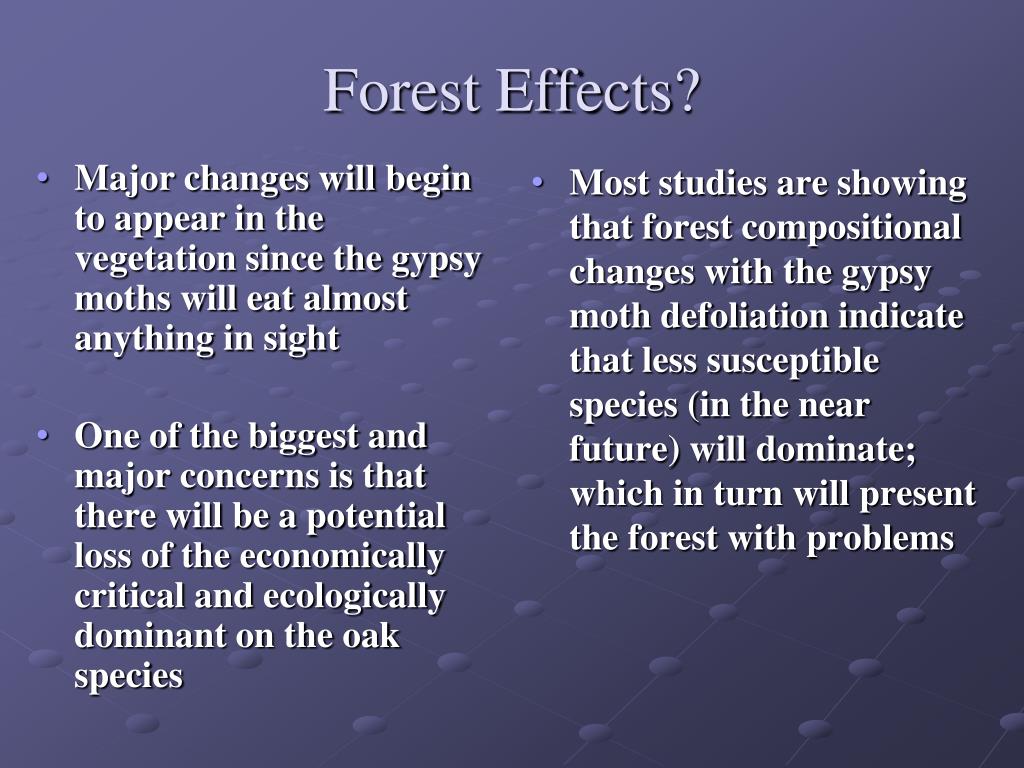 Forest Effects?

• Major changes will begin to appear in the vegetation since the gypsy moths will eat almost anything in sight

• One of the biggest and major concerns is that there will be a potential loss of the economically critical and ecologically dominant on the oak species

• Most studies are showing that forest compositional changes with the gypsy moth defoliation indicate that less susceptible species (in the near future) will dominate; which in turn will present the forest with problems